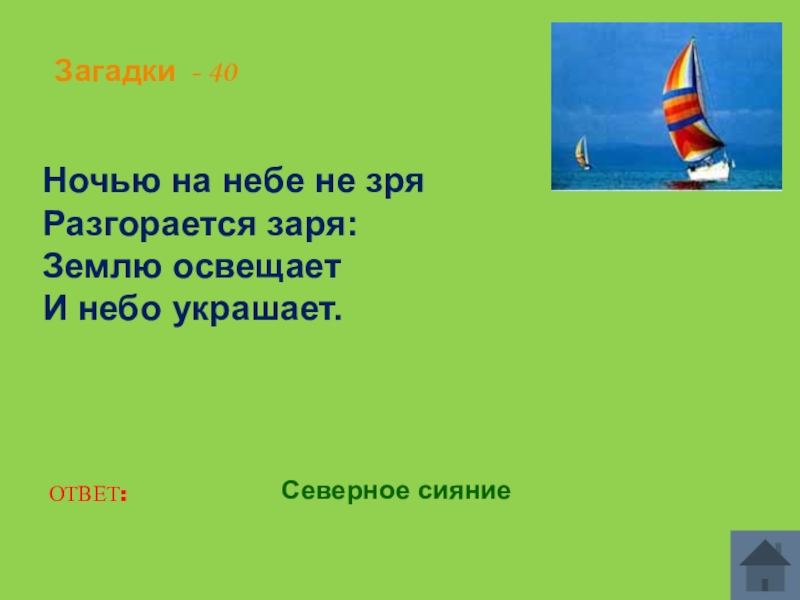 Загадки - 40

Ночью на небе не зря
Разгорается заря:
Землю освещает
И небо украшает.

ОТВЕТ:

Северное сияние